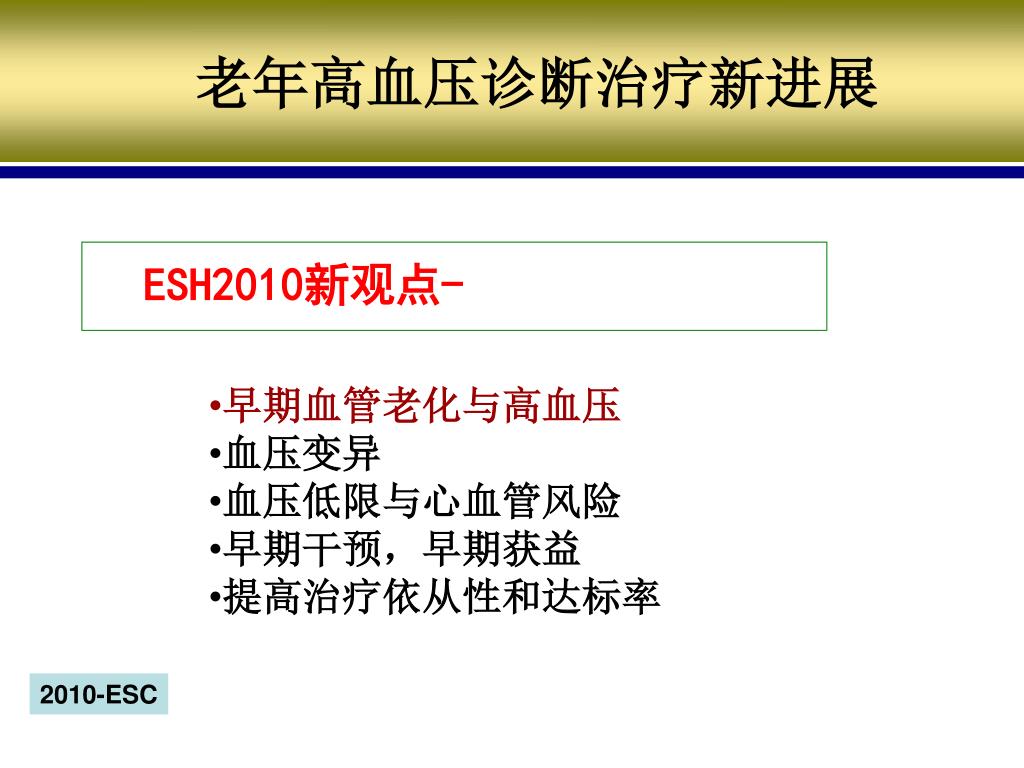 老年高血压诊断治疗新进展

ESH2010新观点-

•早期血管老化与高血压
•血压变异
•血压低限与心血管风险
•早期干预，早期获益
•提高治疗依从性和达标率

2010-ESC